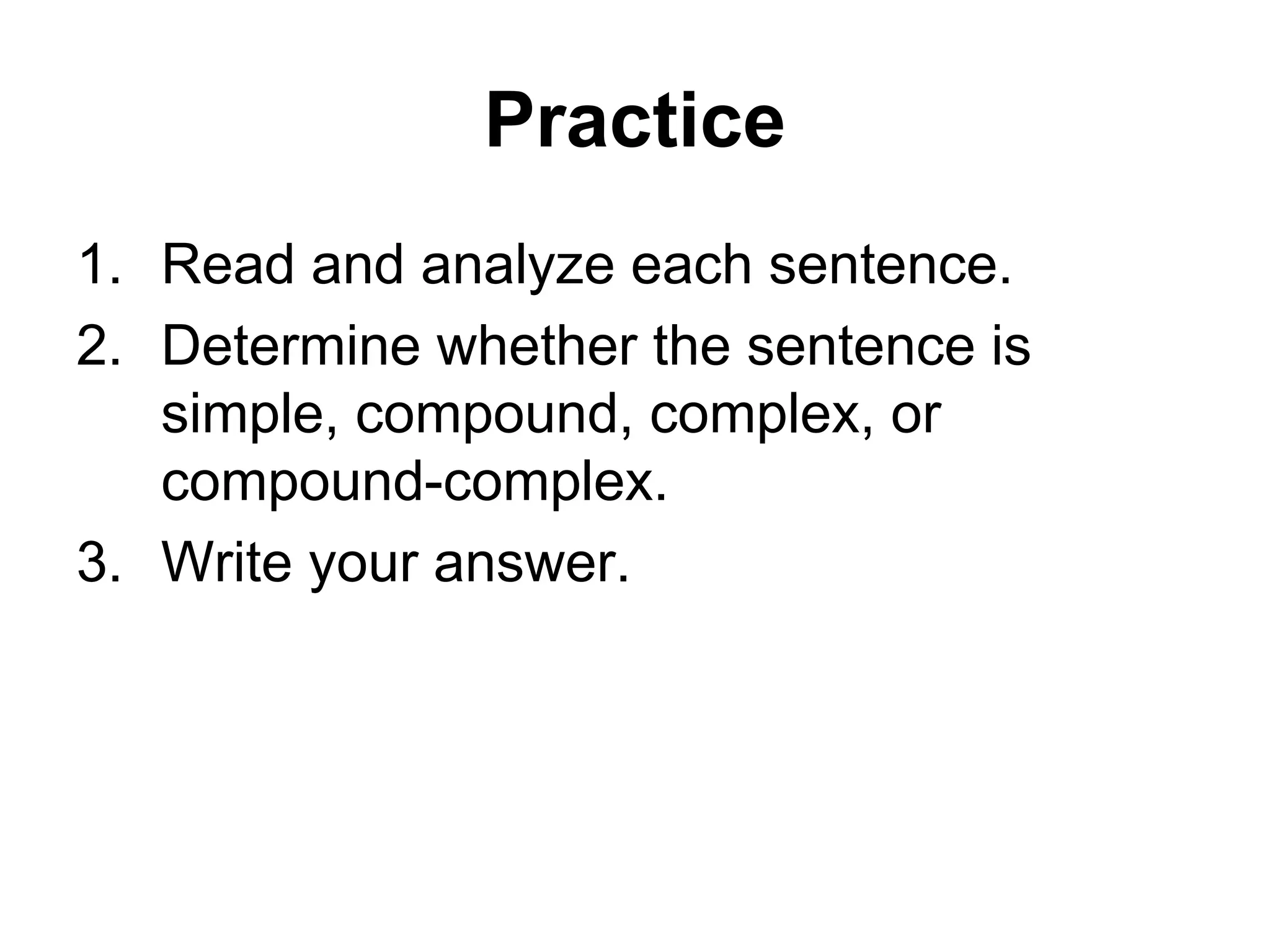 Practice

1. Read and analyze each sentence.
2. Determine whether the sentence is simple, compound, complex, or compound-complex.
3. Write your answer.